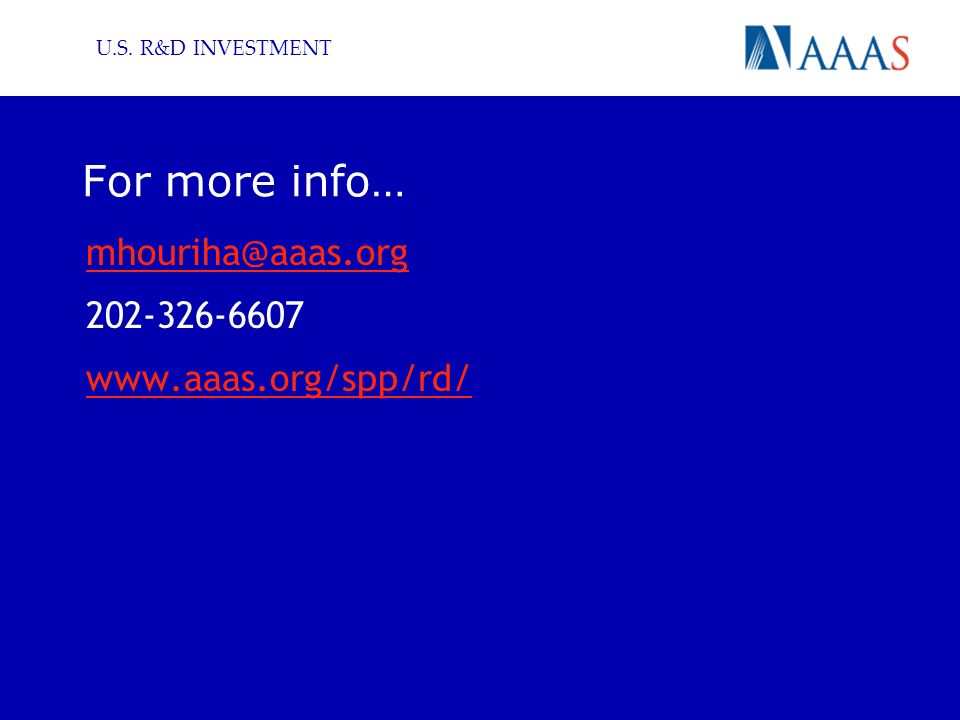 U.S. R&D INVESTMENT

AAAS

For more info…

mhouriha@aaas.org

202-326-6607

www.aaas.org/spp/rd/